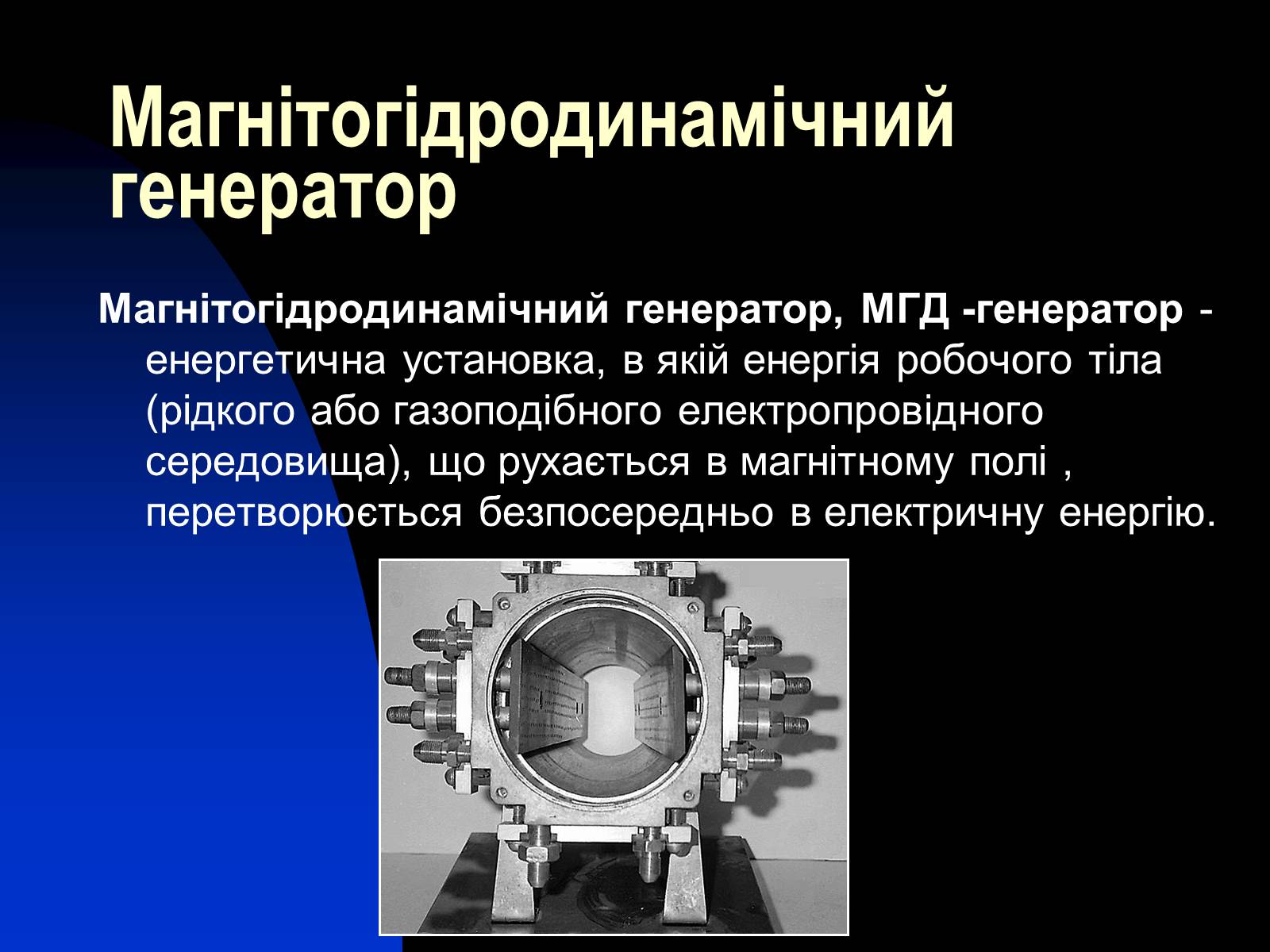 Магнітогідродинамічний генератор

Магнітогідродинамічний генератор, МГД -генератор - енергетична установка, в якій енергія робочого тіла (рідкого або газоподібного електропровідного середовища), що рухається в магнітному полі , перетворюється безпосередньо в електричну енергію.